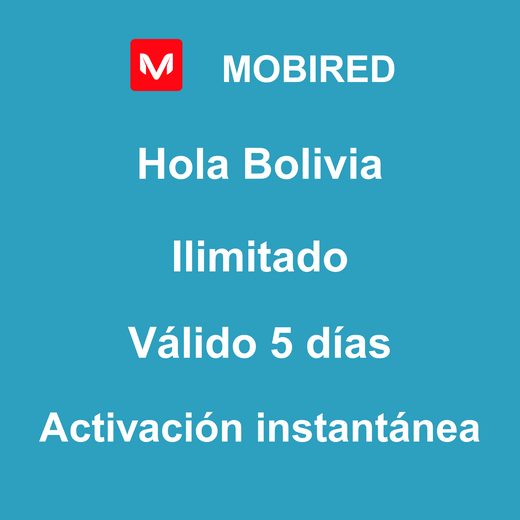 M MOBIRED

Hola Bolivia

Ilimitado

Válido 5 días

Activación instantánea